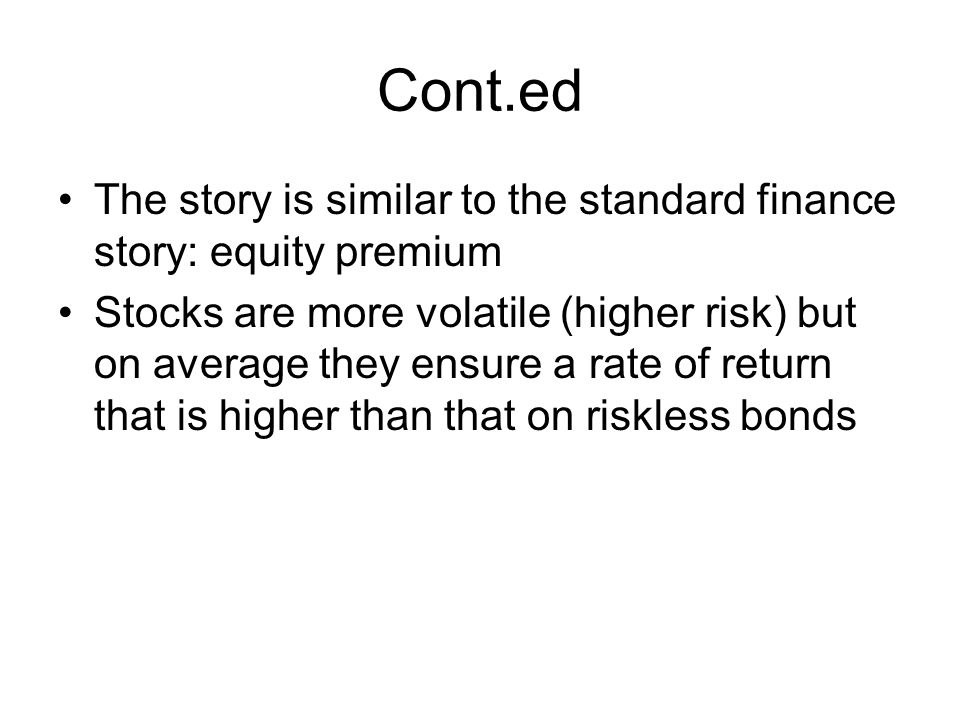 Cont.ed

• The story is similar to the standard finance story: equity premium
• Stocks are more volatile (higher risk) but on average they ensure a rate of return that is higher than that on riskless bonds